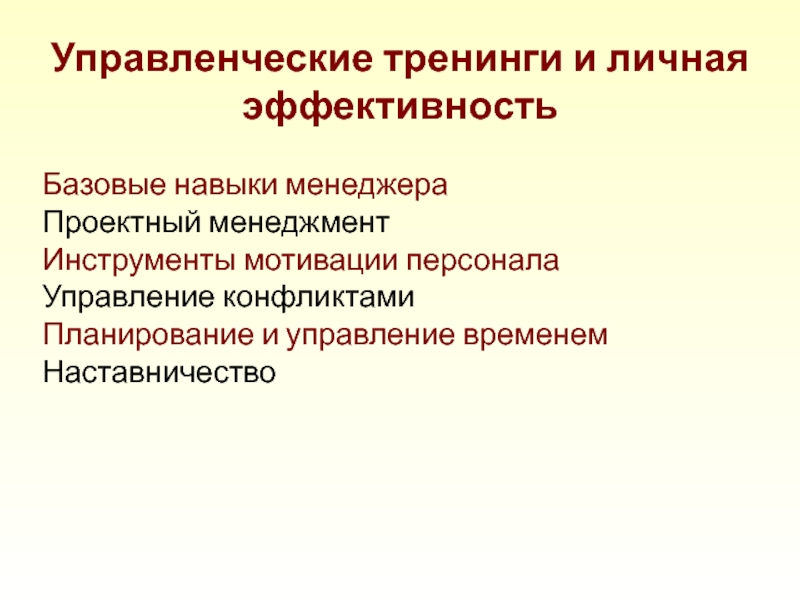 Управленческие тренинги и личная эффективность

Базовые навыки менеджера
Проектный менеджмент
Инструменты мотивации персонала
Управление конфликтами
Планирование и управление временем
Наставничество